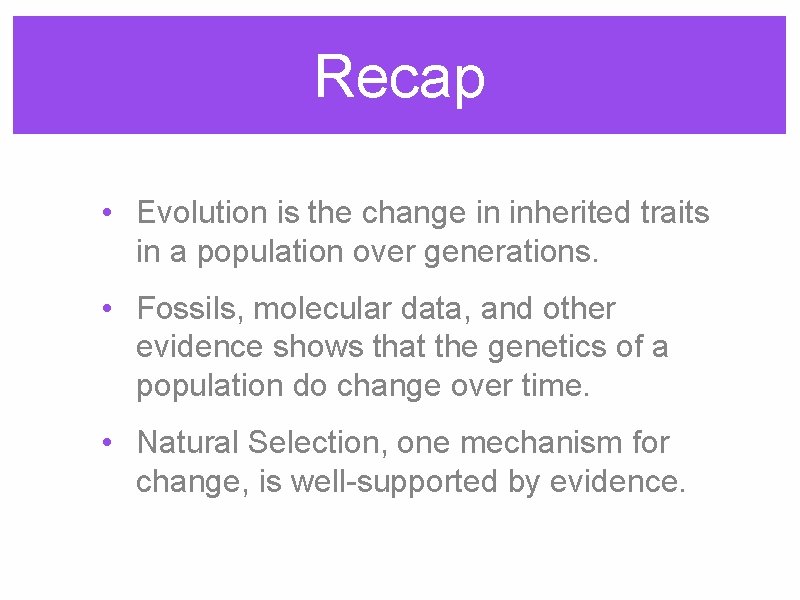 Recap

• Evolution is the change in inherited traits in a population over generations.

• Fossils, molecular data, and other evidence shows that the genetics of a population do change over time.

• Natural Selection, one mechanism for change, is well-supported by evidence.